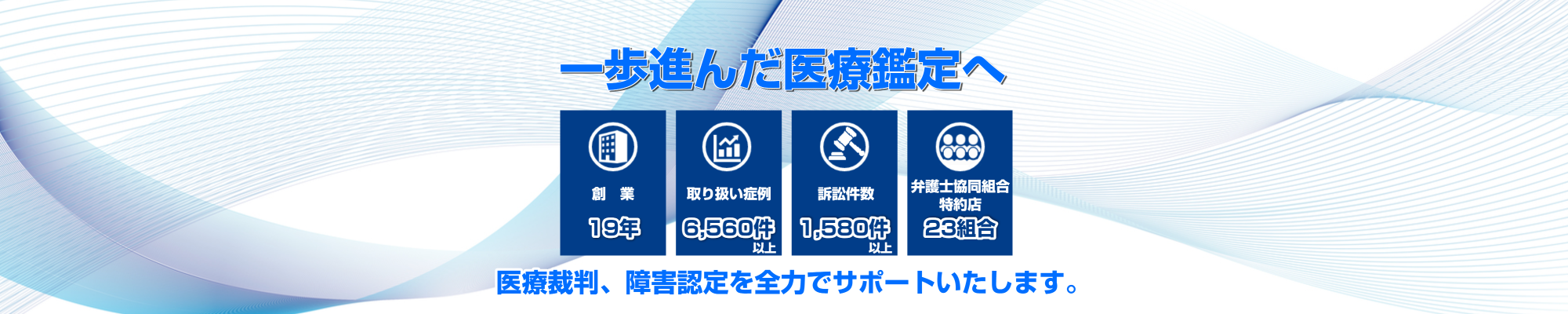 一歩進んだ医療鑑定へ

創　業
19年

取り扱い症例
6,560件
以上

訴訟件数
1,580件
以上

弁護士協同組合
特約店
23組合

医療裁判、障害認定を全力でサポートいたします。